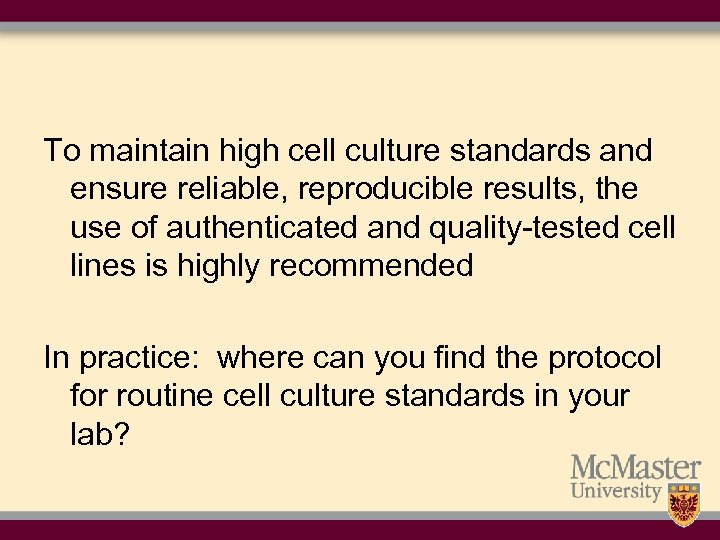 To maintain high cell culture standards and ensure reliable, reproducible results, the use of authenticated and quality-tested cell lines is highly recommended

In practice: where can you find the protocol for routine cell culture standards in your lab?

McMaster
University